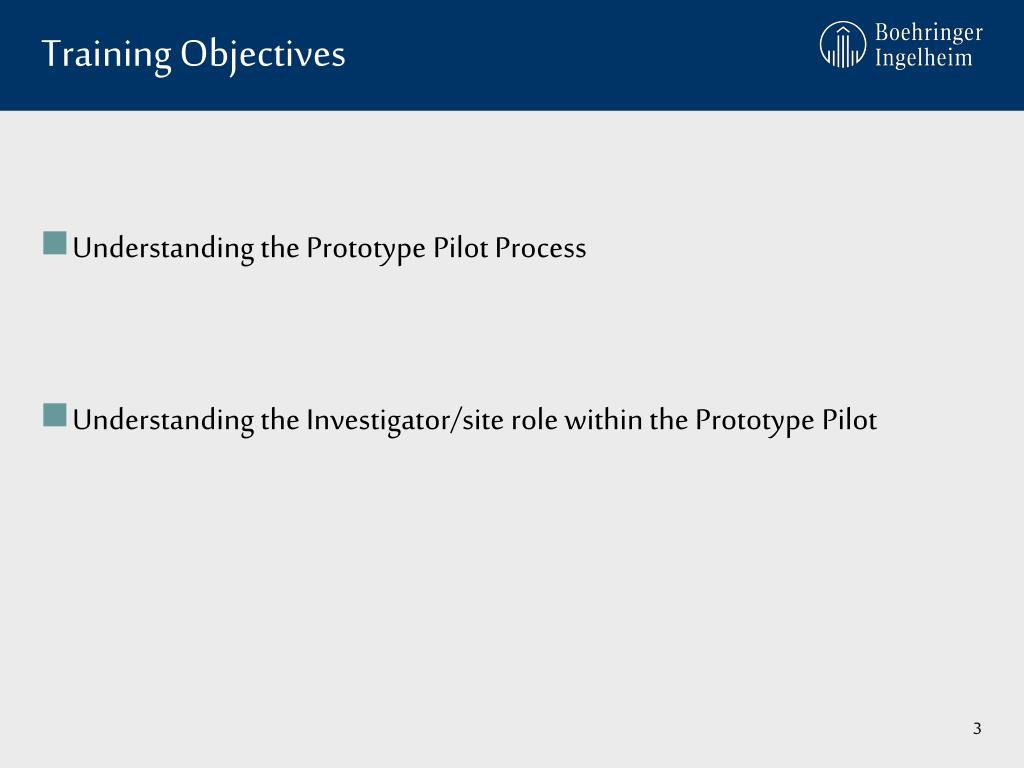 Training Objectives

Boehringer Ingelheim

Understanding the Prototype Pilot Process

Understanding the Investigator/site role within the Prototype Pilot

3